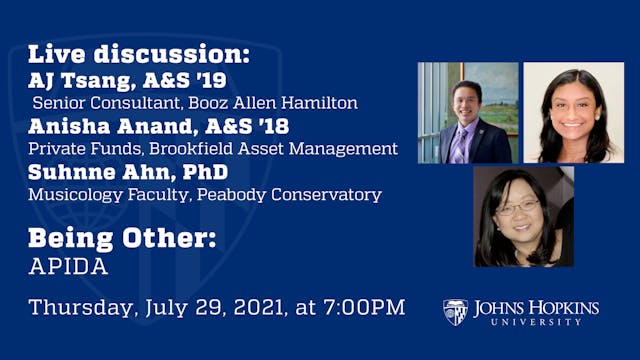 Live discussion:
AJ Tsang, A&S '19
Senior Consultant, Booz Allen Hamilton
Anisha Anand, A&S '18
Private Funds, Brookfield Asset Management
Suhnne Ahn, PhD
Musicology Faculty, Peabody Conservatory

Being Other:
APIDA

Thursday, July 29, 2021, at 7:00PM

JOHNS HOPKINS
UNIVERSITY